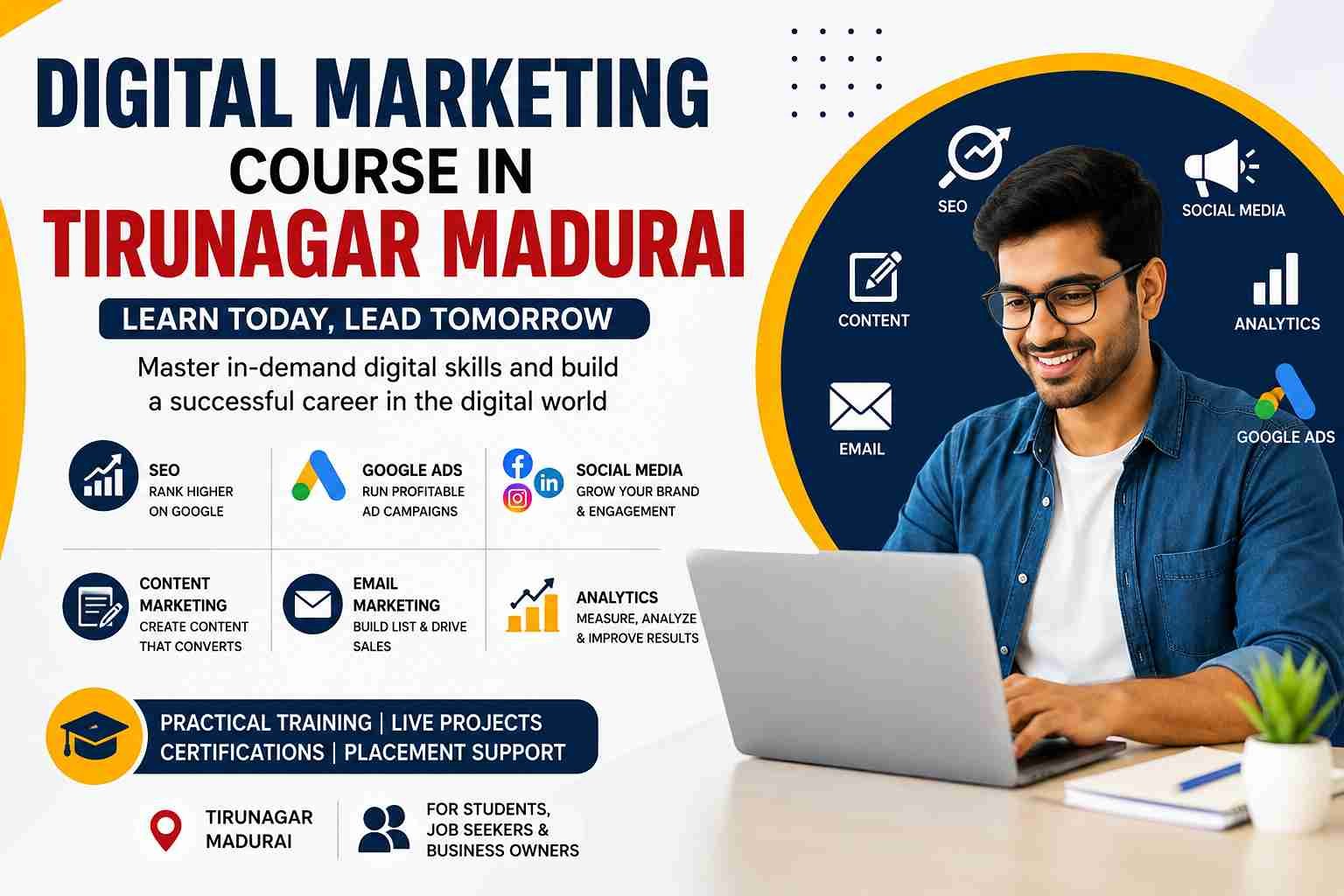 DIGITAL MARKETING
COURSE IN
TIRUNAGAR MADURAI

LEARN TODAY, LEAD TOMORROW

Master in-demand digital skills and build a successful career in the digital world

SEO
RANK HIGHER ON GOOGLE

GOOGLE ADS
RUN PROFITABLE AD CAMPAIGNS

SOCIAL MEDIA
GROW YOUR BRAND & ENGAGEMENT

CONTENT MARKETING
CREATE CONTENT THAT CONVERTS

EMAIL MARKETING
BUILD LIST & DRIVE SALES

ANALYTICS
MEASURE, ANALYZE & IMPROVE RESULTS

PRACTICAL TRAINING | LIVE PROJECTS
CERTIFICATIONS | PLACEMENT SUPPORT

TIRUNAGAR MADURAI

FOR STUDENTS, JOB SEEKERS & BUSINESS OWNERS

SEO
SOCIAL MEDIA
CONTENT
ANALYTICS
EMAIL
GOOGLE ADS